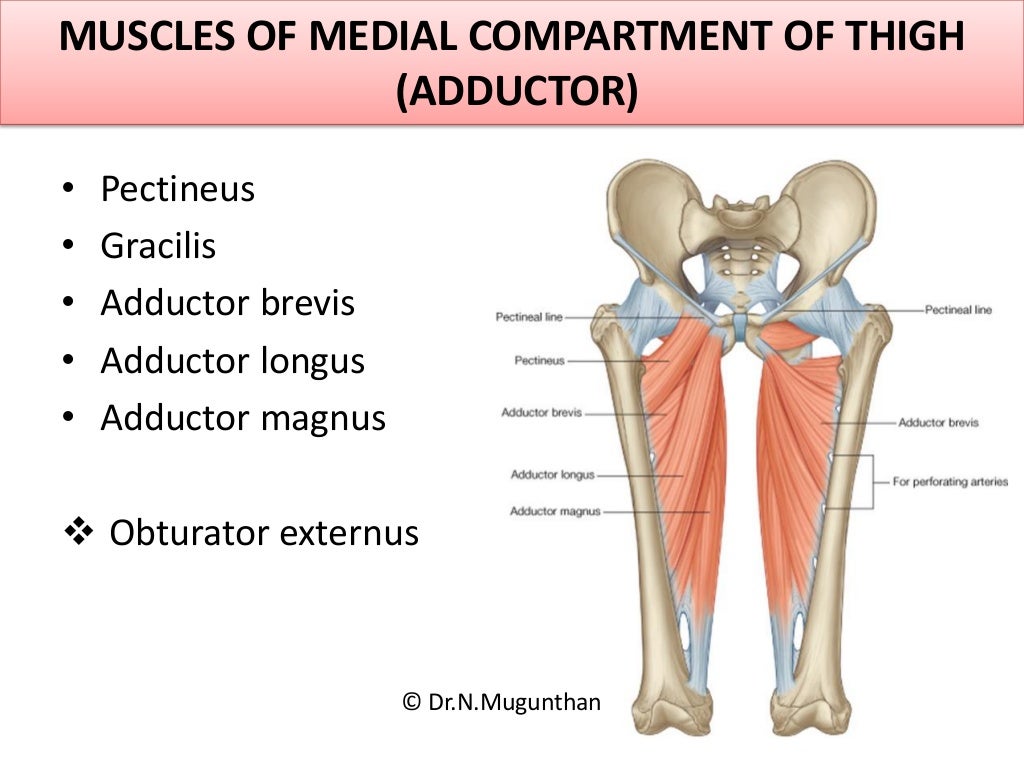 MUSCLES OF MEDIAL COMPARTMENT OF THIGH (ADDUCTOR)

• Pectineus
• Gracilis
• Adductor brevis
• Adductor longus
• Adductor magnus

❖ Obturator externus

Pectineal line
Pectineus
Adductor brevis
Adductor longus
Adductor magnus
Pectineal line
Adductor brevis
For perforating arteries

© Dr.N.Mugunthan